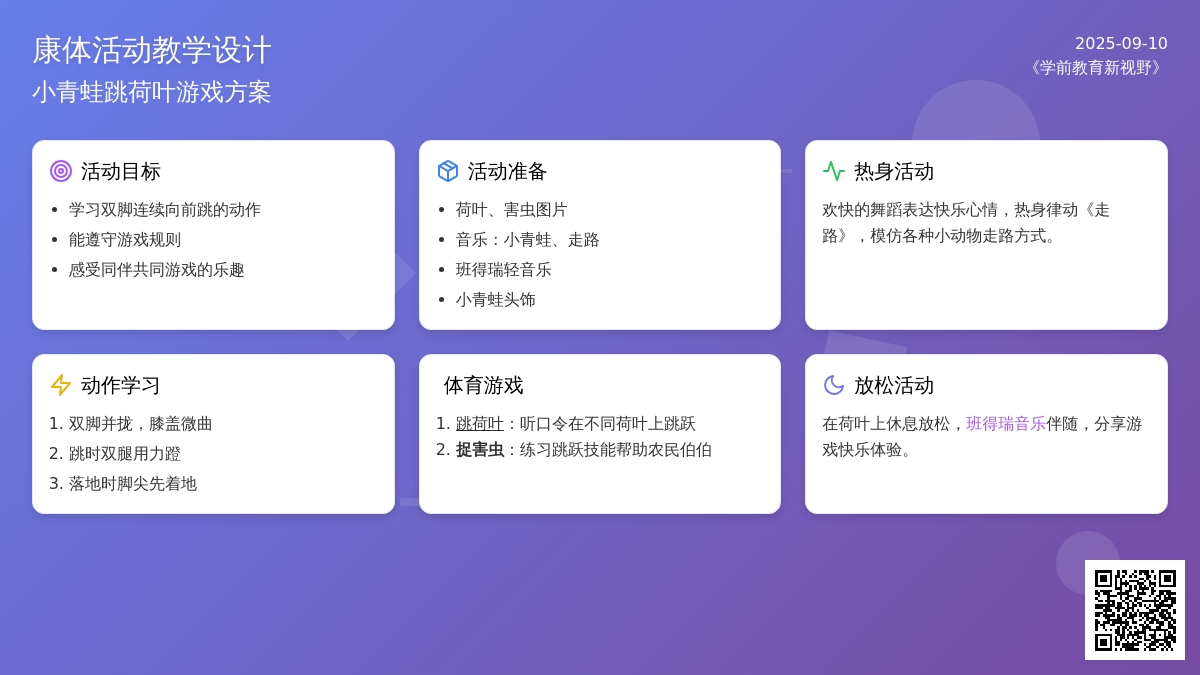 康体活动教学设计
小青蛙跳荷叶游戏方案

2025-09-10
《学前教育新视野》

活动目标
- 学习双脚连续向前跳的动作
- 能遵守游戏规则
- 感受同伴共同游戏的乐趣

活动准备
- 荷叶、害虫图片
- 音乐：小青蛙、走路
- 班得瑞轻音乐
- 小青蛙头饰

热身活动
欢快的舞蹈表达快乐心情，热身律动《走路》，模仿各种小动物走路方式。

动作学习
1. 双脚并拢，膝盖微曲
2. 跳时双腿用力蹬
3. 落地时脚尖先着地

体育游戏
1. 跳荷叶：听口令在不同荷叶上跳跃
2. 捉害虫：练习跳跃技能帮助农民伯伯

放松活动
在荷叶上休息放松，班得瑞音乐伴随，分享游戏快乐体验。